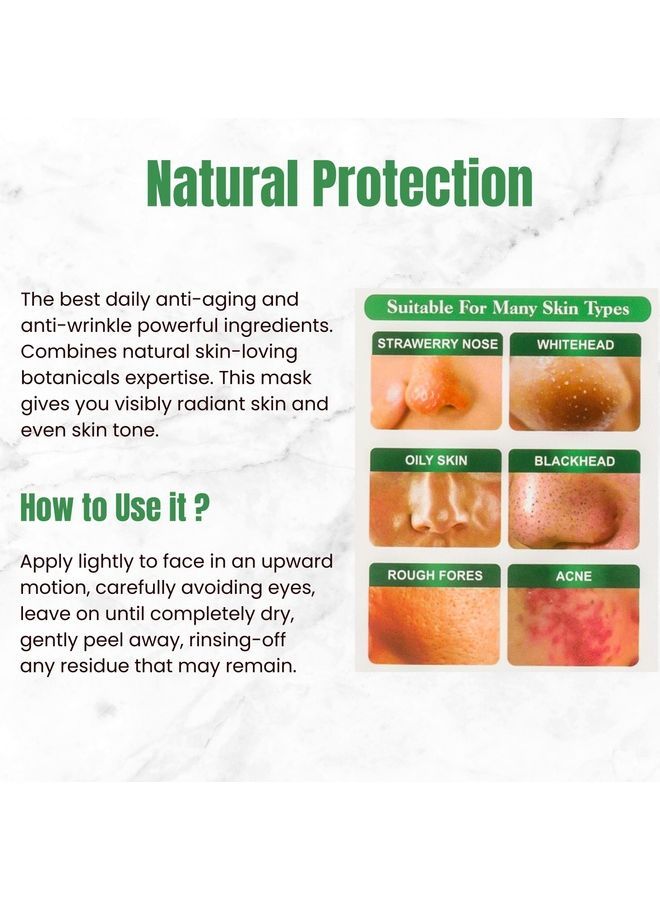 Natural Protection

The best daily anti-aging and anti-wrinkle powerful ingredients. Combines natural skin-loving botanicals expertise. This mask gives you visibly radiant skin and even skin tone.

How to Use it ?

Apply lightly to face in an upward motion, carefully avoiding eyes, leave on until completely dry, gently peel away, rinsing-off any residue that may remain.

Suitable For Many Skin Types

STRAWERRY NOSE

WHITEHEAD

OILY SKIN

BLACKHEAD

ROUGH FORES

ACNE